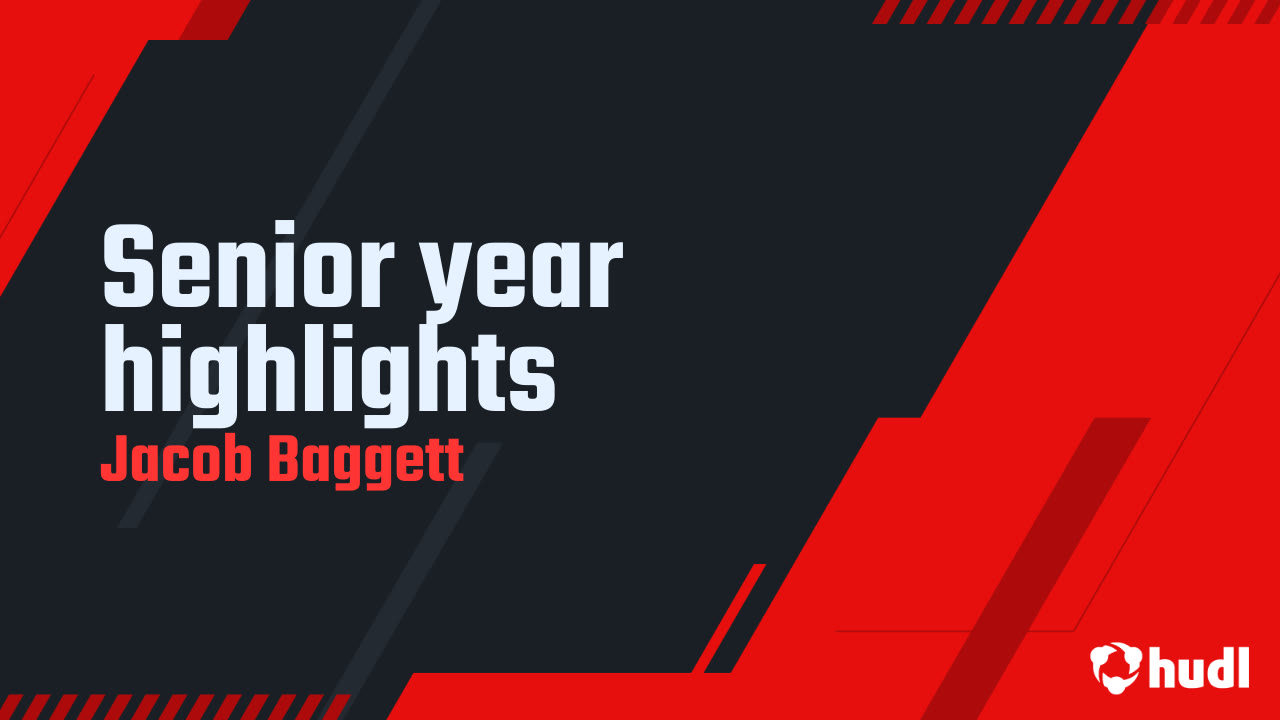 Senior year highlights
Jacob Baggett

hudl